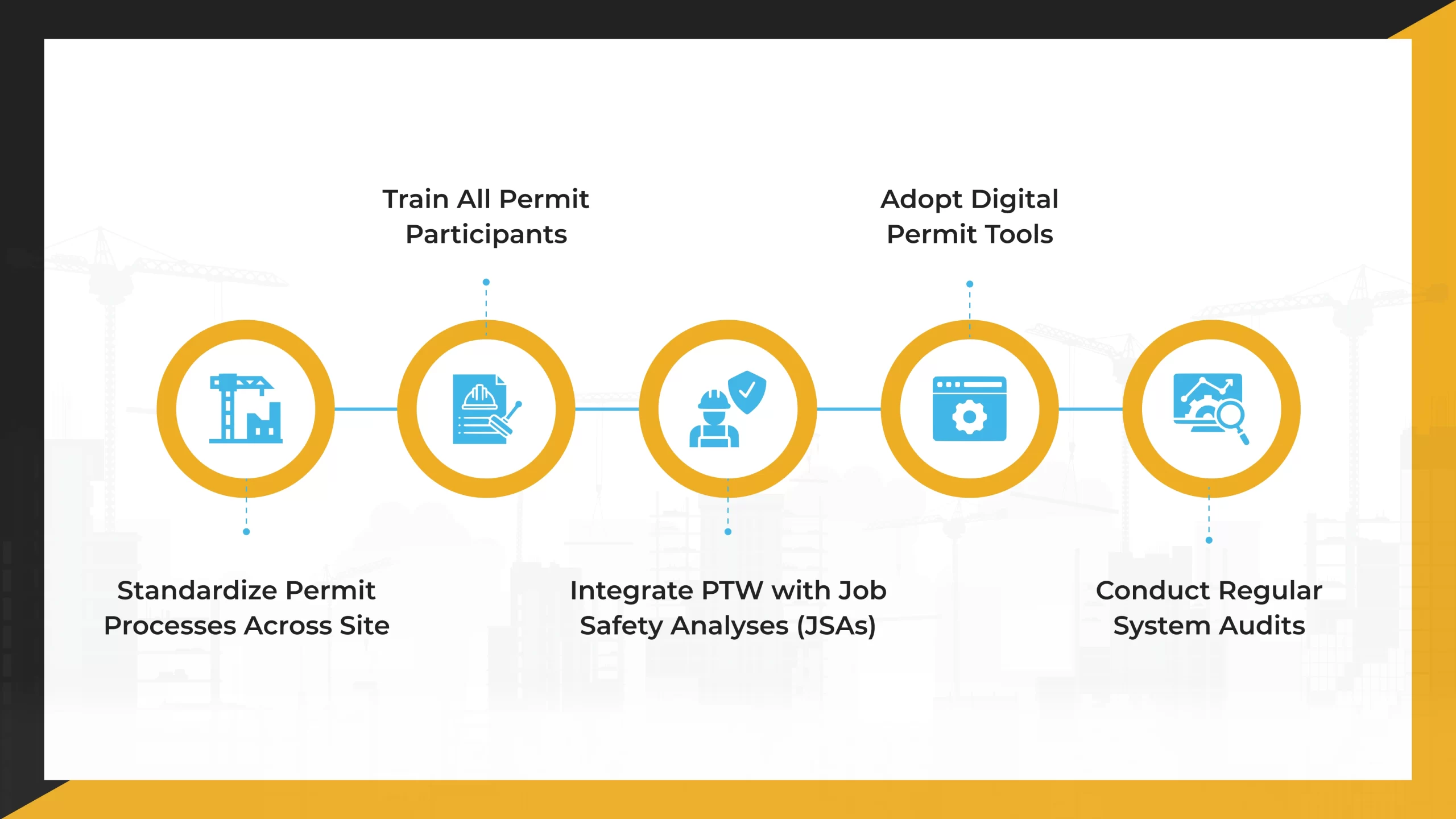 Standardize Permit Processes Across Site

Train All Permit Participants

Integrate PTW with Job Safety Analyses (JSAs)

Adopt Digital Permit Tools

Conduct Regular System Audits